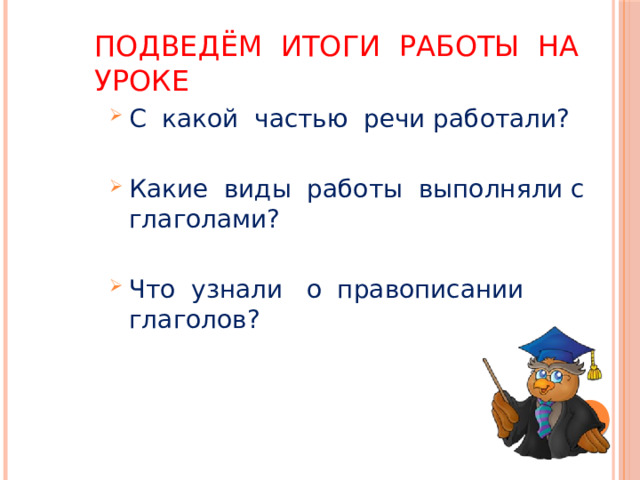 ПОДВЕДЁМ ИТОГИ РАБОТЫ НА УРОКЕ

С какой частью речи работали?

Какие виды работы выполняли с глаголами?

Что узнали о правописании глаголов?